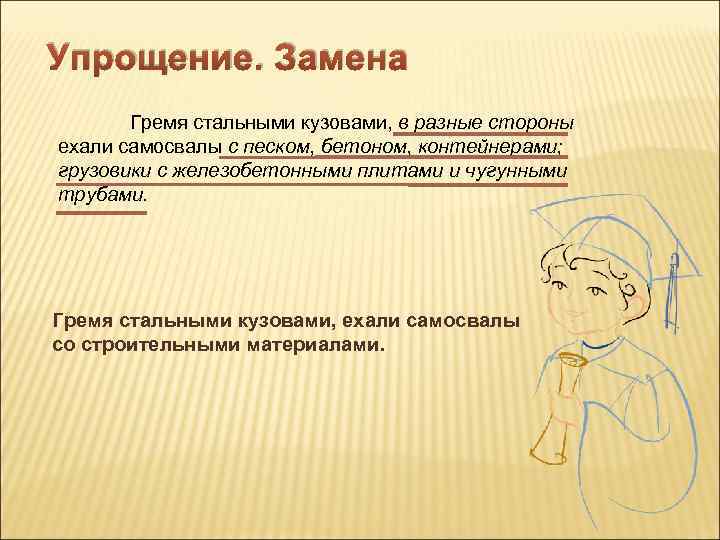 Упрощение. Замена

Гремя стальными кузовами, в разные стороны ехали самосвалы с песком, бетоном, контейнерами; грузовики с железобетонными плитами и чугунными трубами.

Гремя стальными кузовами, ехали самосвалы со строительными материалами.